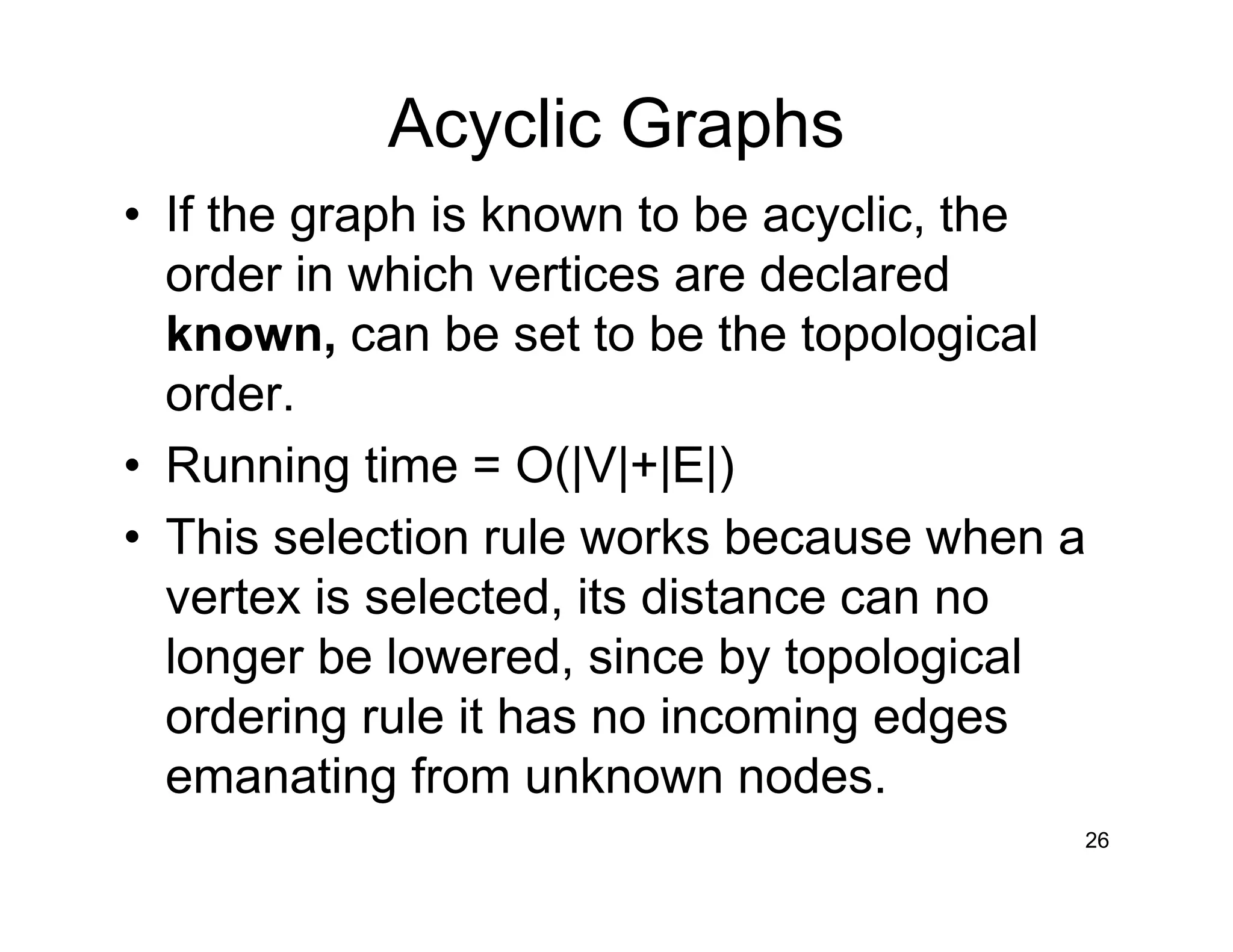 Acyclic Graphs

• If the graph is known to be acyclic, the order in which vertices are declared **known,** can be set to be the topological order.

• Running time = $O(|V|+|E|)$

• This selection rule works because when a vertex is selected, its distance can no longer be lowered, since by topological ordering rule it has no incoming edges emanating from unknown nodes.

26